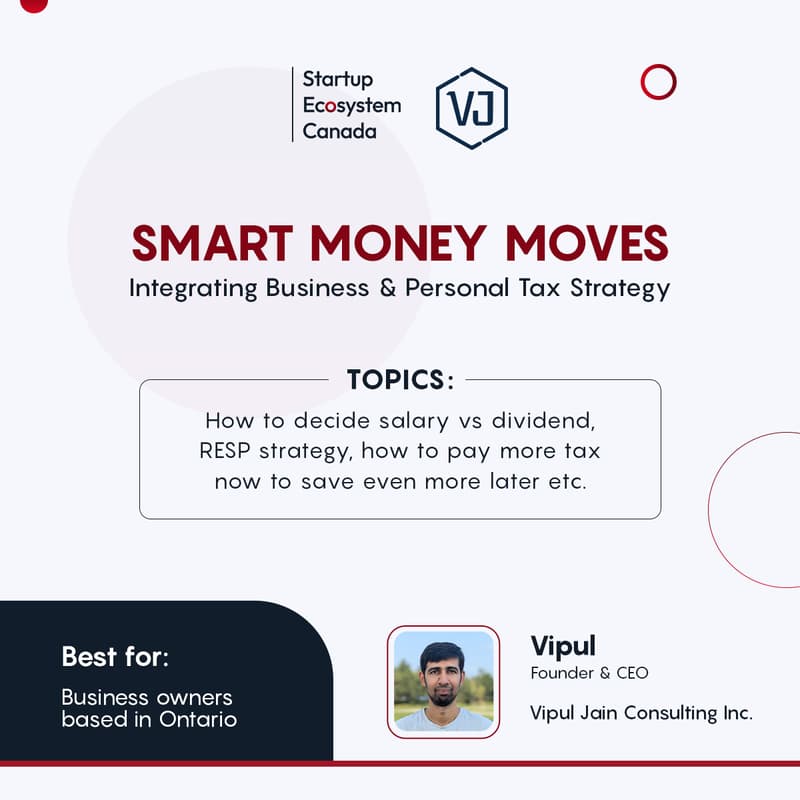 Startup Ecosystem Canada

VJ

SMART MONEY MOVES

Integrating Business & Personal Tax Strategy

TOPICS:

How to decide salary vs dividend, RESP strategy, how to pay more tax now to save even more later etc.

Best for:

Business owners based in Ontario

Vipul

Founder & CEO

Vipul Jain Consulting Inc.